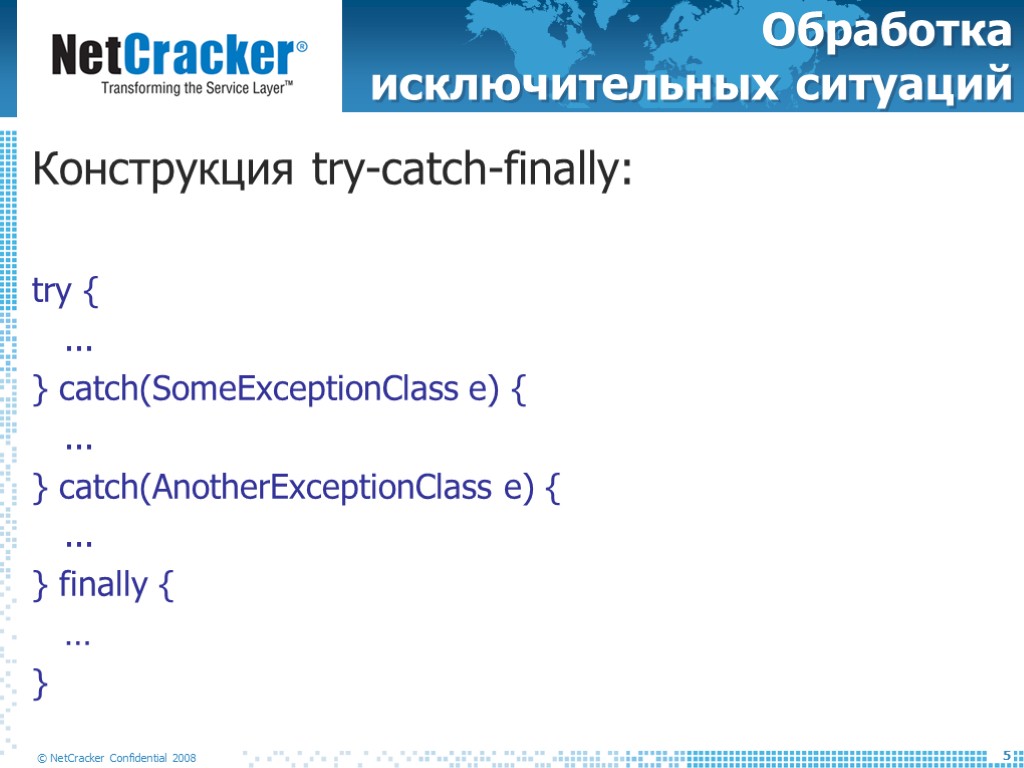 NetCracker®
Transforming the Service Layer™

Обработка исключительных ситуаций

Конструкция try-catch-finally:

try {
…
} catch(SomeExceptionClass e) {
…
} catch(AnotherExceptionClass e) {
…
} finally {
…
}

© NetCracker Confidential 2008

5